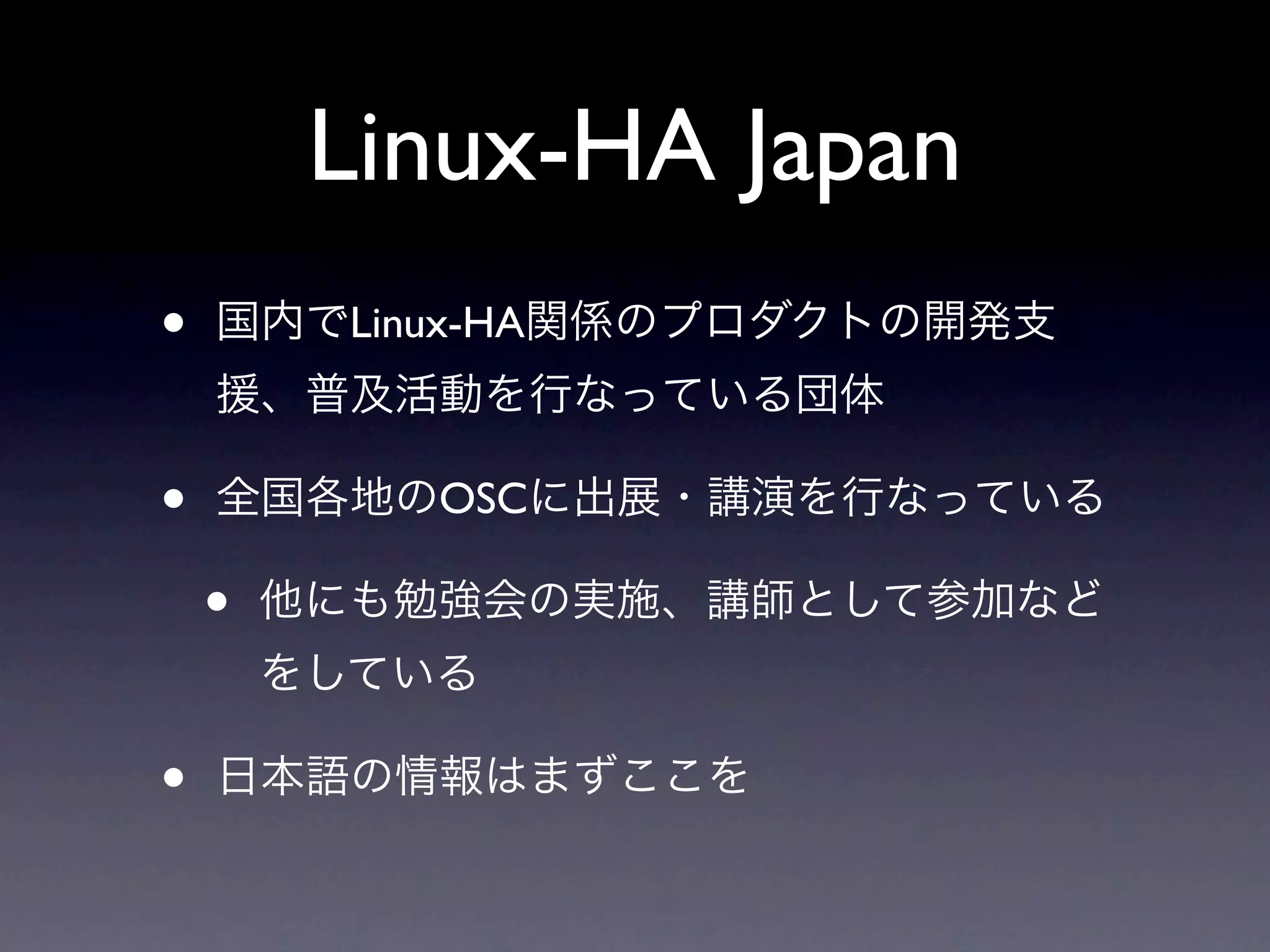 Linux-HA Japan

• 国内でLinux-HA関係のプロダクトの開発支援、普及活動を行なっている団体

• 全国各地のOSCに出展・講演を行なっている

• 他にも勉強会の実施、講師として参加などをしている

• 日本語の情報はまずここを